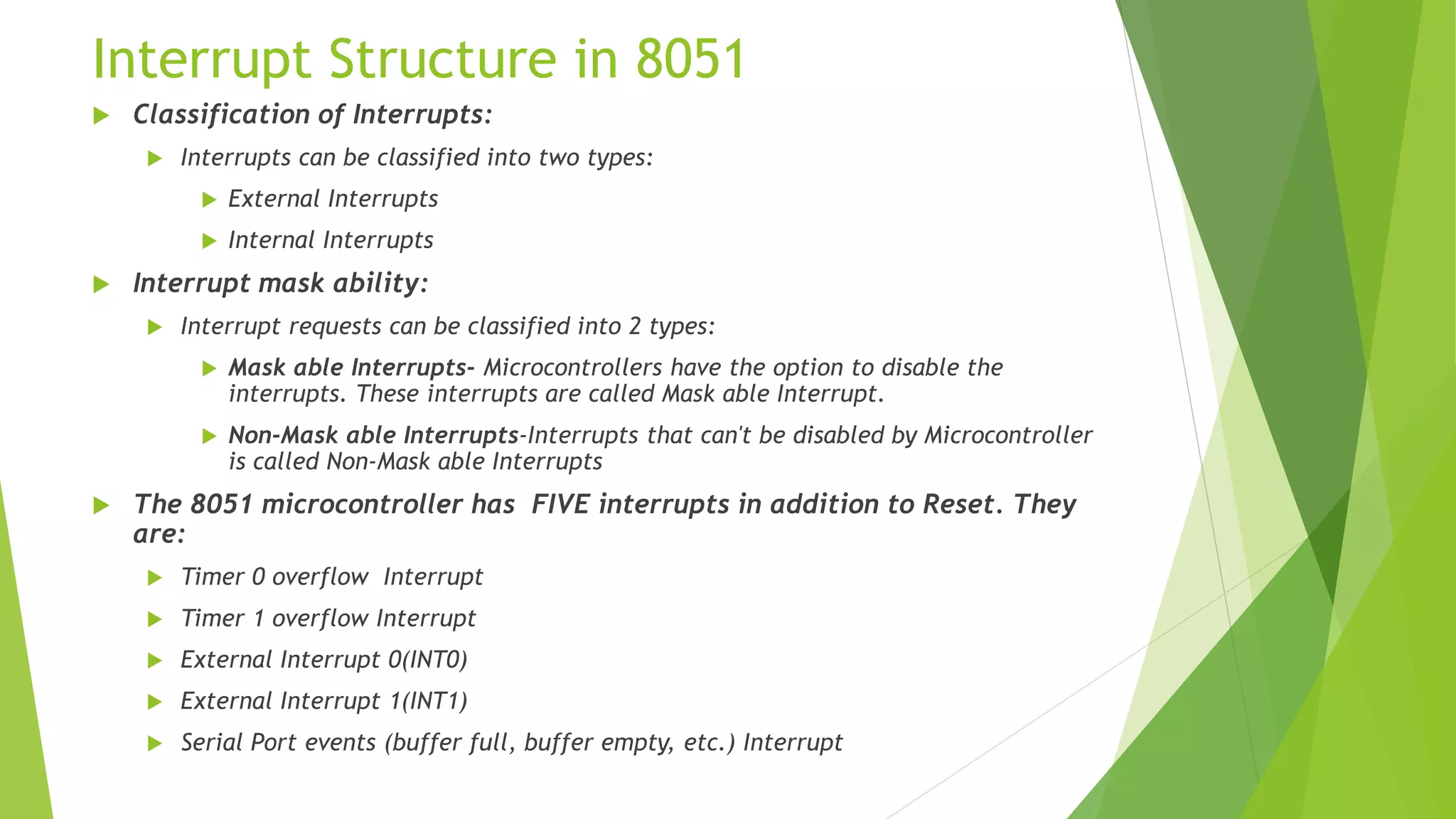 Interrupt Structure in 8051

Classification of Interrupts:

Interrupts can be classified into two types:

External Interrupts

Internal Interrupts

Interrupt mask ability:

Interrupt requests can be classified into 2 types:

Mask able Interrupts- Microcontrollers have the option to disable the interrupts. These interrupts are called Mask able Interrupt.

Non-Mask able Interrupts-Interrupts that can't be disabled by Microcontroller is called Non-Mask able Interrupts

The 8051 microcontroller has FIVE interrupts in addition to Reset. They are:

Timer 0 overflow Interrupt

Timer 1 overflow Interrupt

External Interrupt 0(INT0)

External Interrupt 1(INT1)

Serial Port events (buffer full, buffer empty, etc.) Interrupt